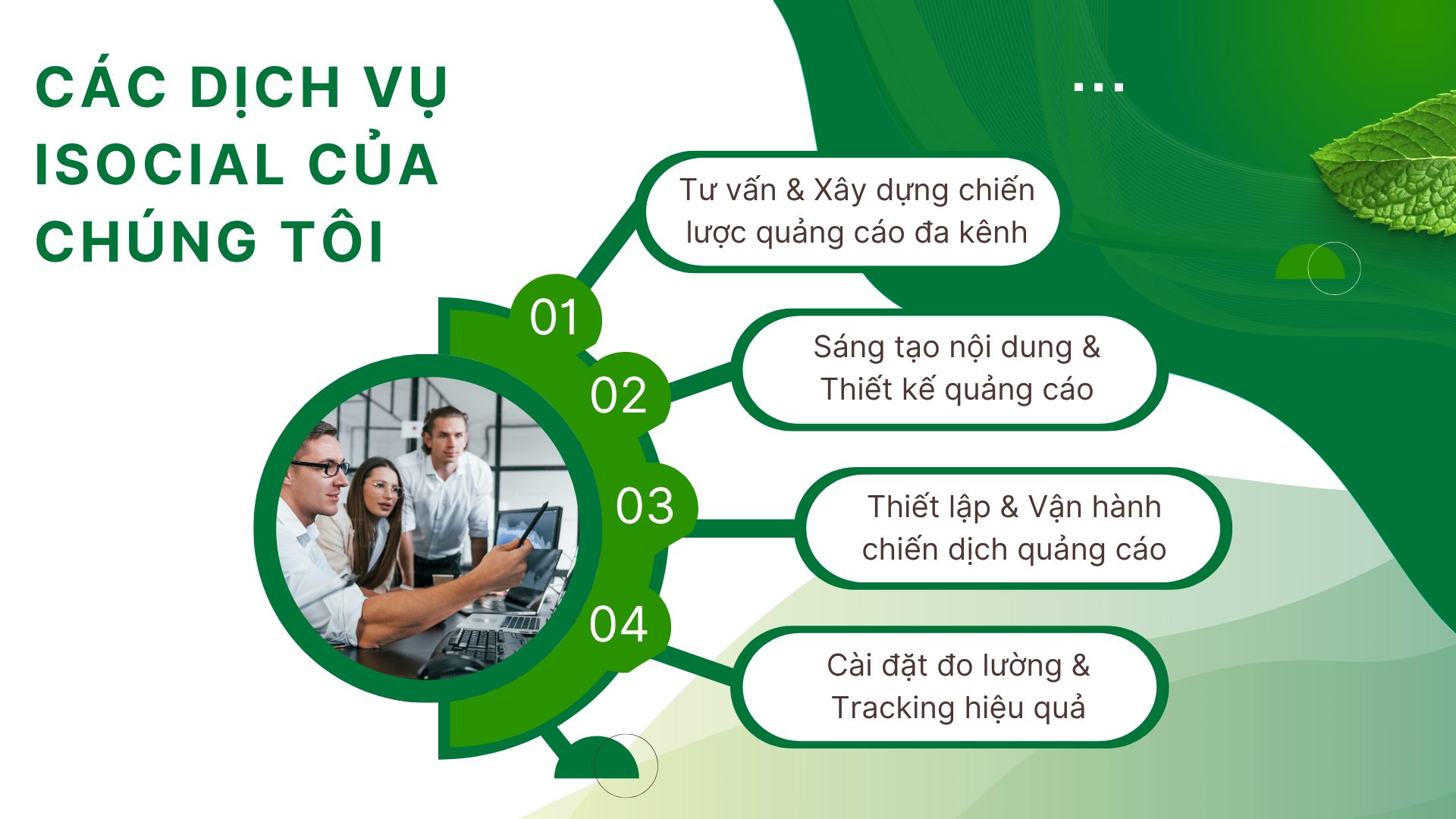 CÁC DỊCH VỤ ISOCIAL CỦA CHÚNG TÔI

...

01
Tư vấn & Xây dựng chiến lược quảng cáo đa kênh

02
Sáng tạo nội dung & Thiết kế quảng cáo

03
Thiết lập & Vận hành chiến dịch quảng cáo

04
Cài đặt đo lường & Tracking hiệu quả